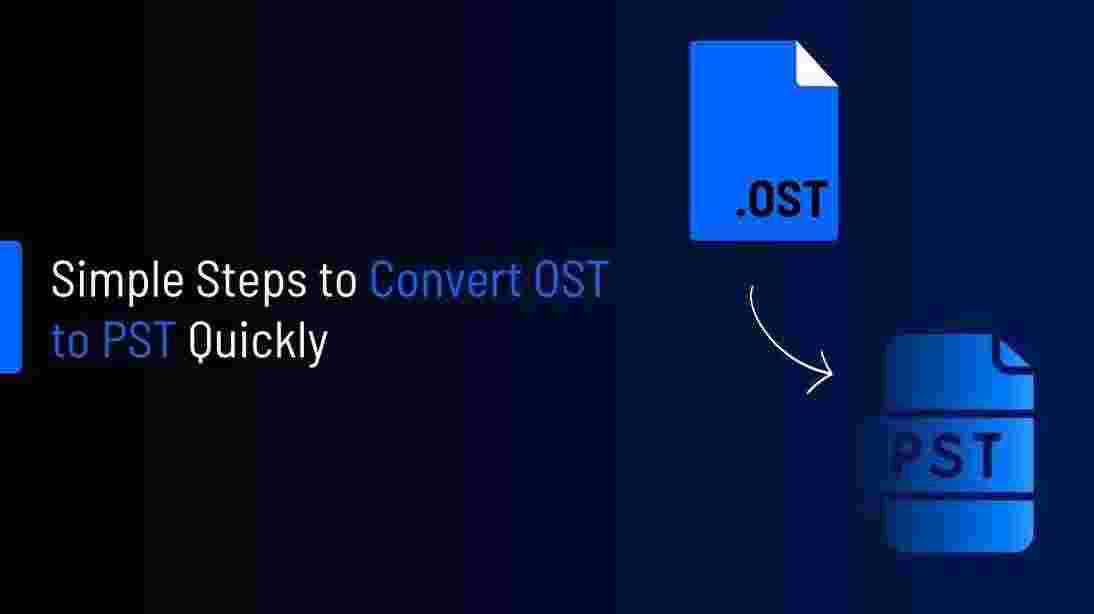 Simple Steps to Convert OST to PST Quickly

.OST

PST